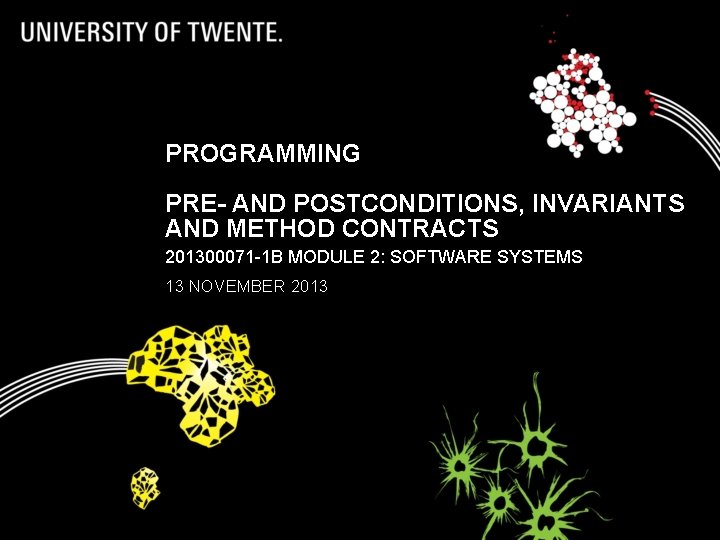 UNIVERSITY OF TWENTE.

PROGRAMMING

PRE- AND POSTCONDITIONS, INVARIANTS AND METHOD CONTRACTS

201300071-1B MODULE 2: SOFTWARE SYSTEMS

13 NOVEMBER 2013